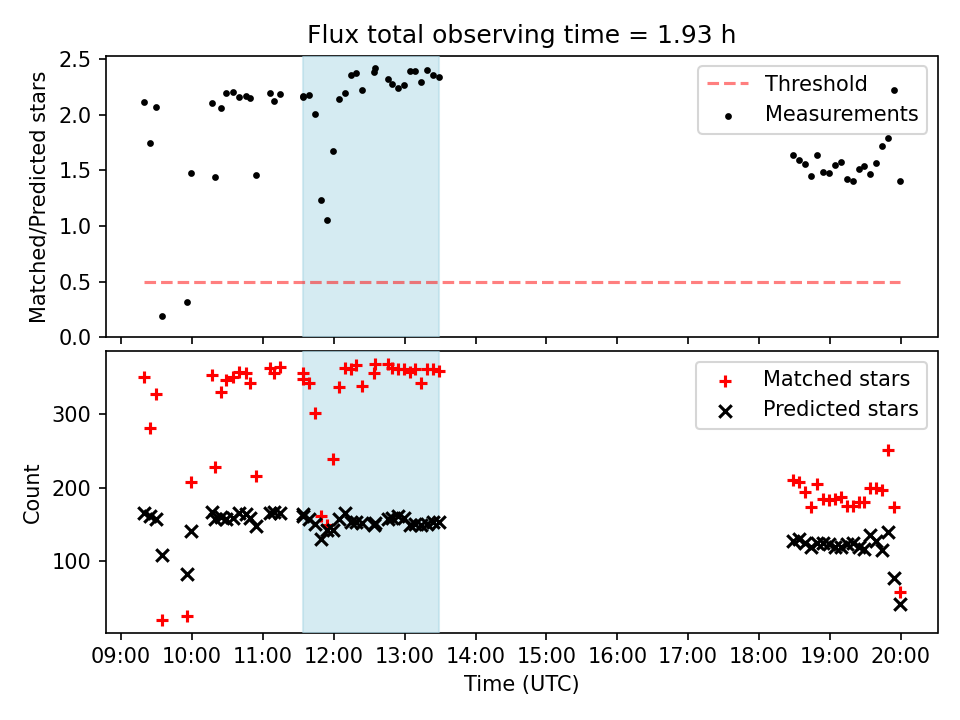 Flux total observing time = 1.93 h

Matched/Predicted stars

2.5
2.0
1.5
1.0
0.5
0.0

Threshold
Measurements

Count

300
200
100

Matched stars
Predicted stars

09:00 10:00 11:00 12:00 13:00 14:00 15:00 16:00 17:00 18:00 19:00 20:00

Time (UTC)